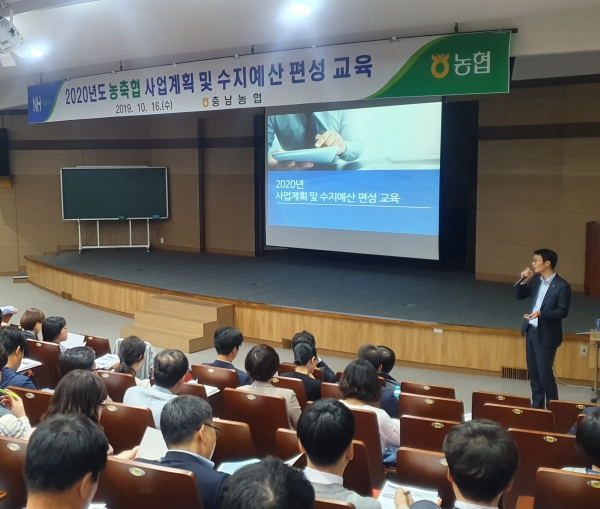 NH

2020년도 농축협 사업계획 및 수지예산 편성 교육

2019. 10. 16.(수)

충남농협

농협

2020년
사업계획 및 수지예산 편성 교육